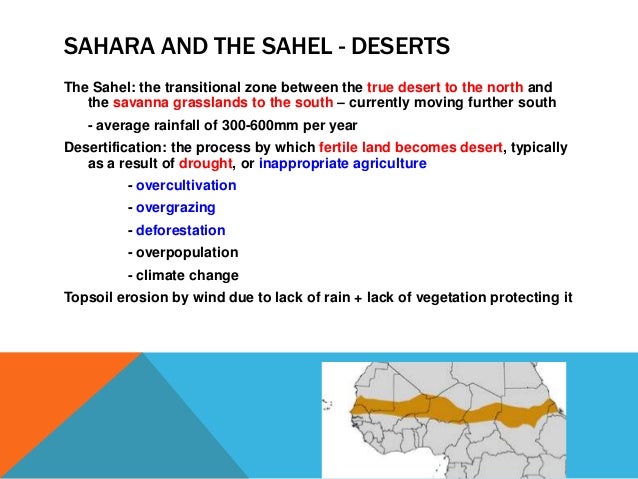 SAHARA AND THE SAHEL - DESERTS

The Sahel: the transitional zone between the true desert to the north and the savanna grasslands to the south – currently moving further south

- average rainfall of 300-600mm per year

Desertification: the process by which fertile land becomes desert, typically as a result of drought, or inappropriate agriculture

- overcultivation
- overgrazing
- deforestation
- overpopulation
- climate change

Topsoil erosion by wind due to lack of rain + lack of vegetation protecting it